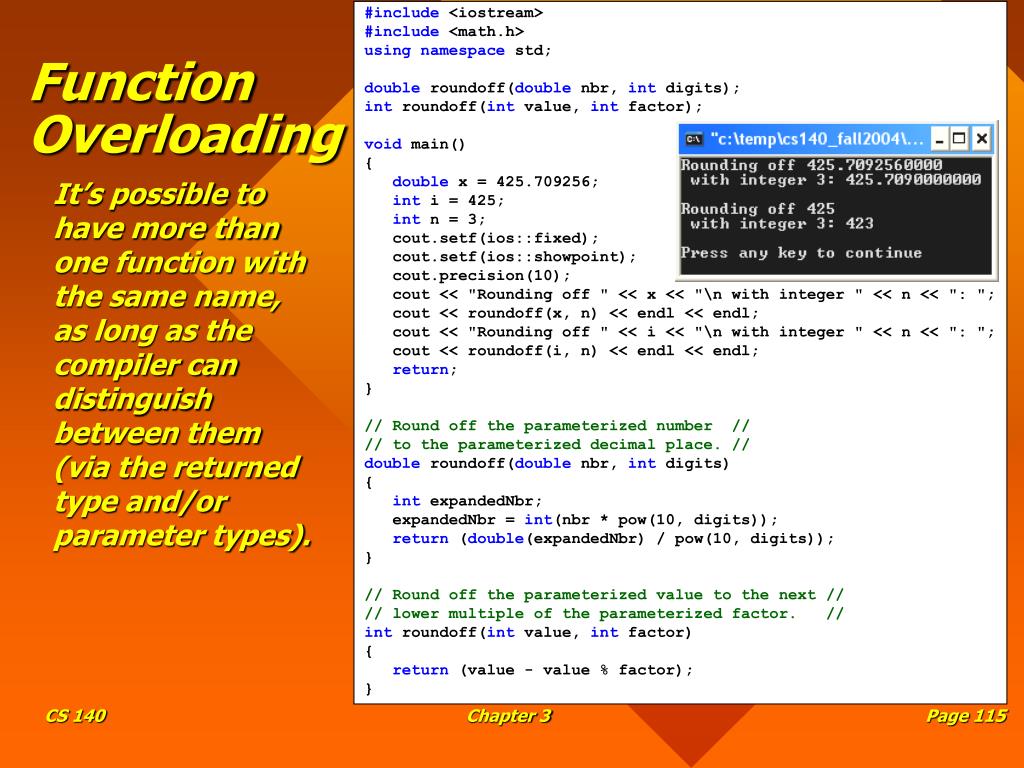 Function Overloading

It's possible to have more than one function with the same name, as long as the compiler can distinguish between them (via the returned type and/or parameter types).

#include <iostream>
#include <math.h>
using namespace std;

double roundoff(double nbr, int digits);
int roundoff(int value, int factor);

void main()
{
   double x = 425.709256;
   int i = 425;
   int n = 3;
   cout.setf(ios::fixed);
   cout.setf(ios::showpoint);
   cout.precision(10);
   cout << "Rounding off " << x << "\n with integer " << n << ": ";
   cout << roundoff(x, n) << endl << endl;
   cout << "Rounding off " << i << "\n with integer " << n << ": ";
   cout << roundoff(i, n) << endl << endl;
   return;
}

// Round off the parameterized number  //
// to the parameterized decimal place. //
double roundoff(double nbr, int digits)
{
   int expandedNbr;
   expandedNbr = int(nbr * pow(10, digits));
   return (double(expandedNbr) / pow(10, digits));
}

// Round off the parameterized value to the next //
// lower multiple of the parameterized factor.   //
int roundoff(int value, int factor)
{
   return (value - value % factor);
}

"c:\temp\cs140_fall2004\...
Rounding off 425.7092560000
 with integer 3: 425.7090000000

Rounding off 425
 with integer 3: 423

Press any key to continue

CS 140
Chapter 3
Page 115